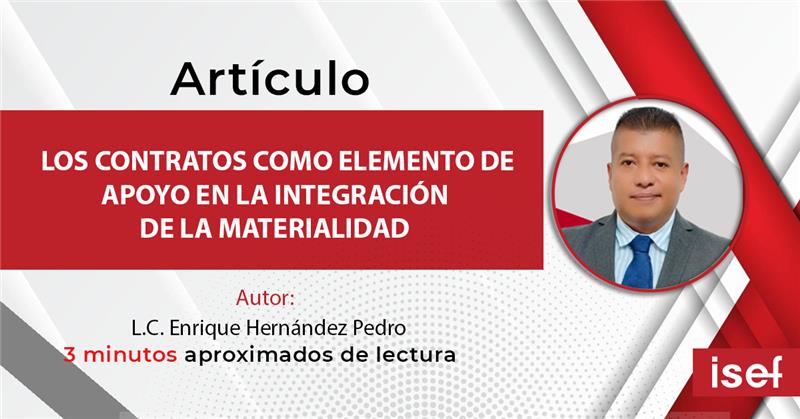 Artículo

LOS CONTRATOS COMO ELEMENTO DE APOYO EN LA INTEGRACIÓN DE LA MATERIALIDAD

Autor:
L.C. Enrique Hernández Pedro
3 minutos aproximados de lectura

isef